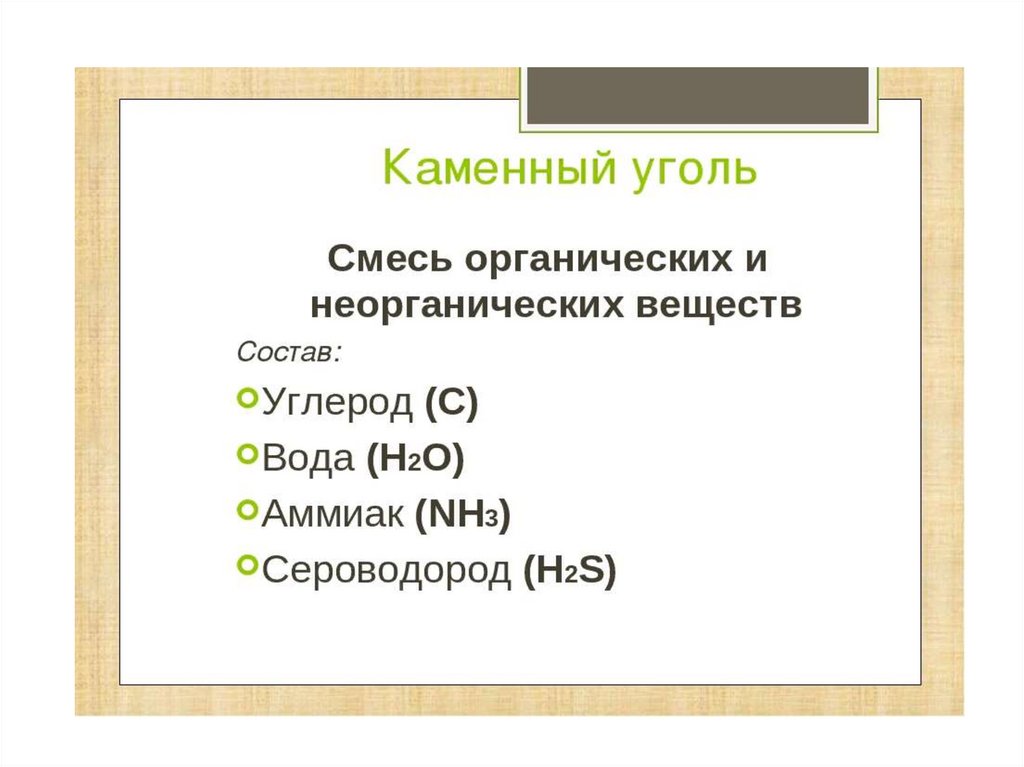 Каменный уголь

Смесь органических и неорганических веществ

Состав:

Углерод (C)

Вода ($H_2O$)

Аммиак ($NH_3$)

Сероводород ($H_2S$)